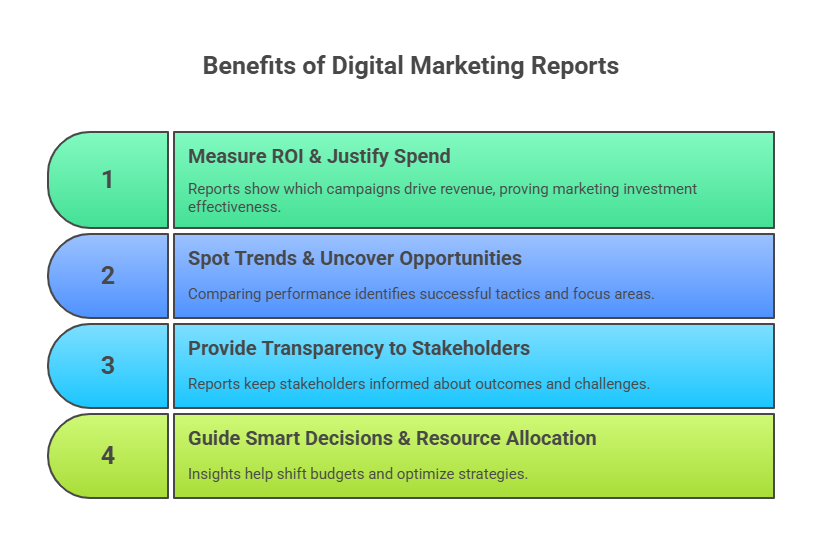 Benefits of Digital Marketing Reports

1

Measure ROI & Justify Spend

Reports show which campaigns drive revenue, proving marketing investment effectiveness.

2

Spot Trends & Uncover Opportunities

Comparing performance identifies successful tactics and focus areas.

3

Provide Transparency to Stakeholders

Reports keep stakeholders informed about outcomes and challenges.

4

Guide Smart Decisions & Resource Allocation

Insights help shift budgets and optimize strategies.